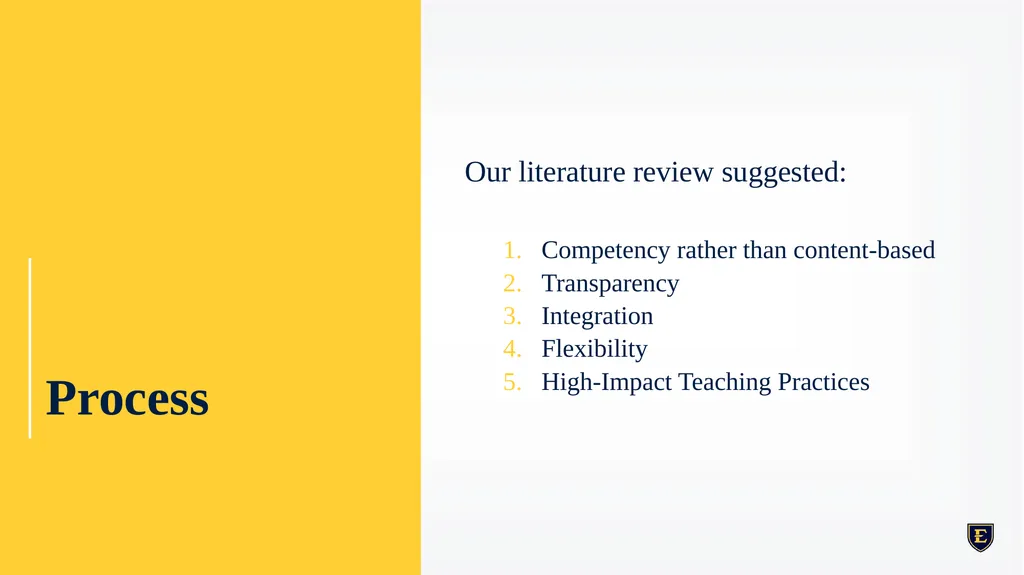 Process

Our literature review suggested:

1. Competency rather than content-based
2. Transparency
3. Integration
4. Flexibility
5. High-Impact Teaching Practices

E